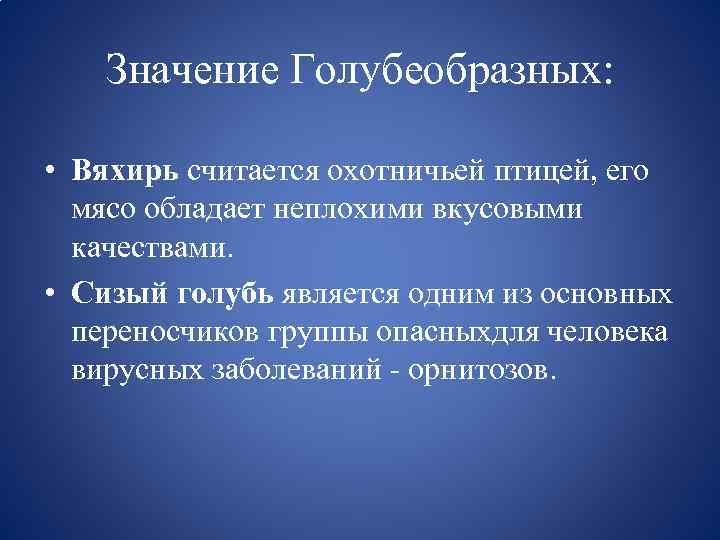 Значение Голубеобразных:

• Вяхирь считается охотничьей птицей, его мясо обладает неплохими вкусовыми качествами.

• Сизый голубь является одним из основных переносчиков группы опасныхдля человека вирусных заболеваний - орнитозов.